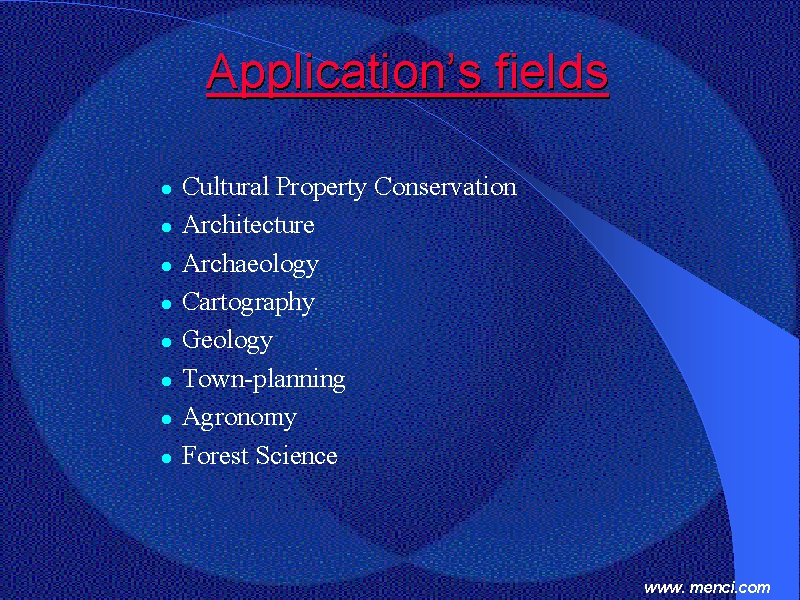 Application's fields

- Cultural Property Conservation
- Architecture
- Archaeology
- Cartography
- Geology
- Town-planning
- Agronomy
- Forest Science

www. menci.com